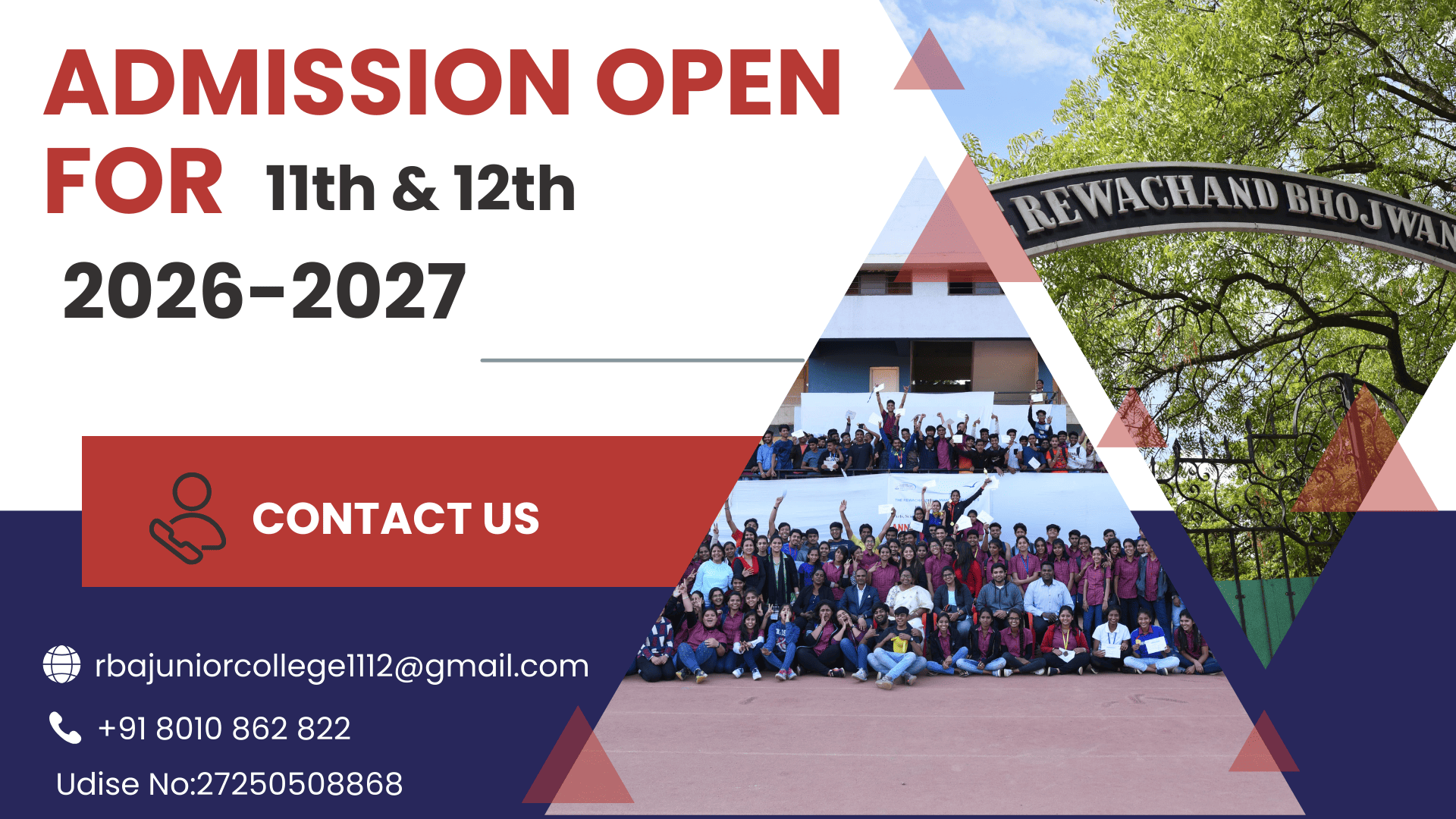 ADMISSION OPEN FOR 11th & 12th

2026-2027

CONTACT US

rbajuniorcollege1112@gmail.com

+91 8010 862 822

Udise No:27250508868

REWACHAND BHOJWAN